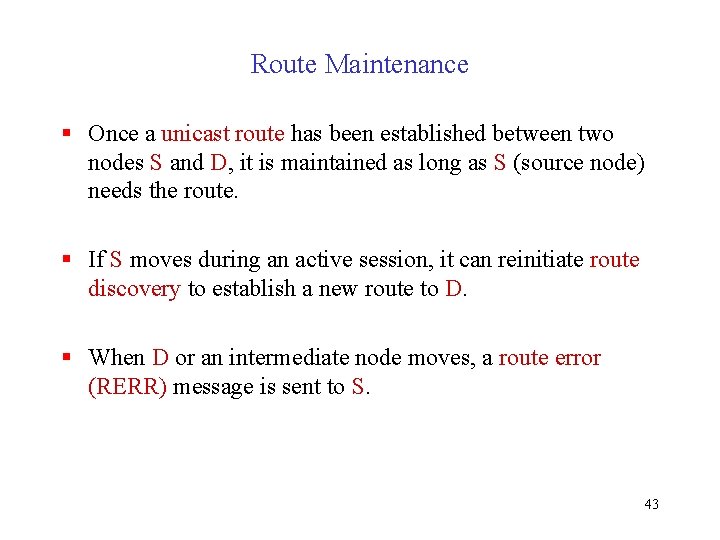 Route Maintenance

▪ Once a unicast route has been established between two nodes S and D, it is maintained as long as S (source node) needs the route.

▪ If S moves during an active session, it can reinitiate route discovery to establish a new route to D.

▪ When D or an intermediate node moves, a route error (RERR) message is sent to S.

43